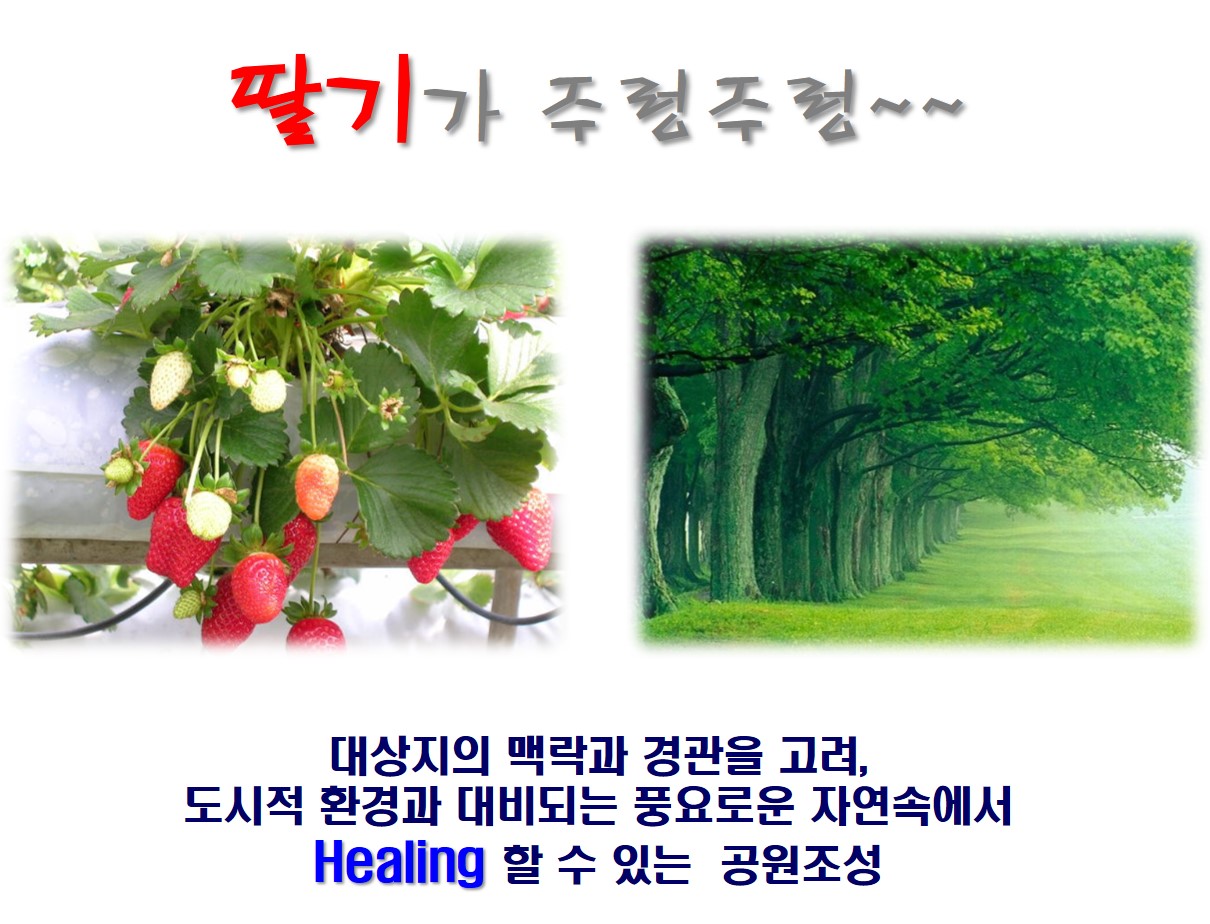 딸기가 주렁주렁~~

대상지의 맥락과 경관을 고려,
도시적 환경과 대비되는 풍요로운 자연속에서
Healing 할 수 있는 공원조성